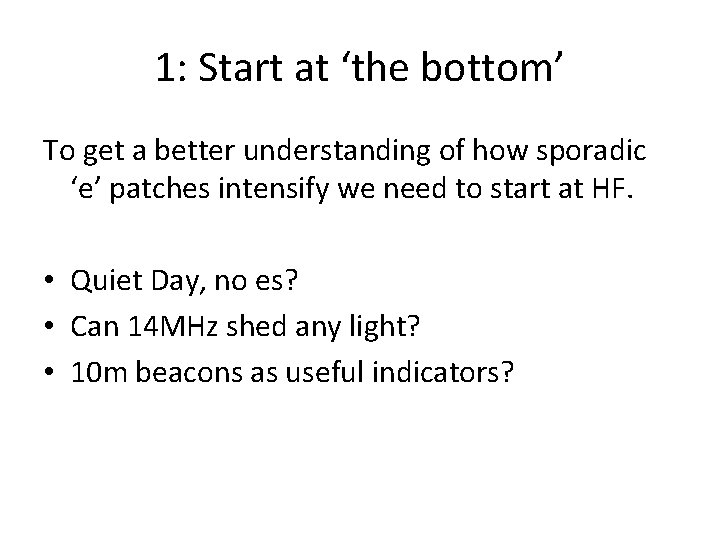 1: Start at ‘the bottom’

To get a better understanding of how sporadic ‘e’ patches intensify we need to start at HF.

• Quiet Day, no es?
• Can 14MHz shed any light?
• 10m beacons as useful indicators?